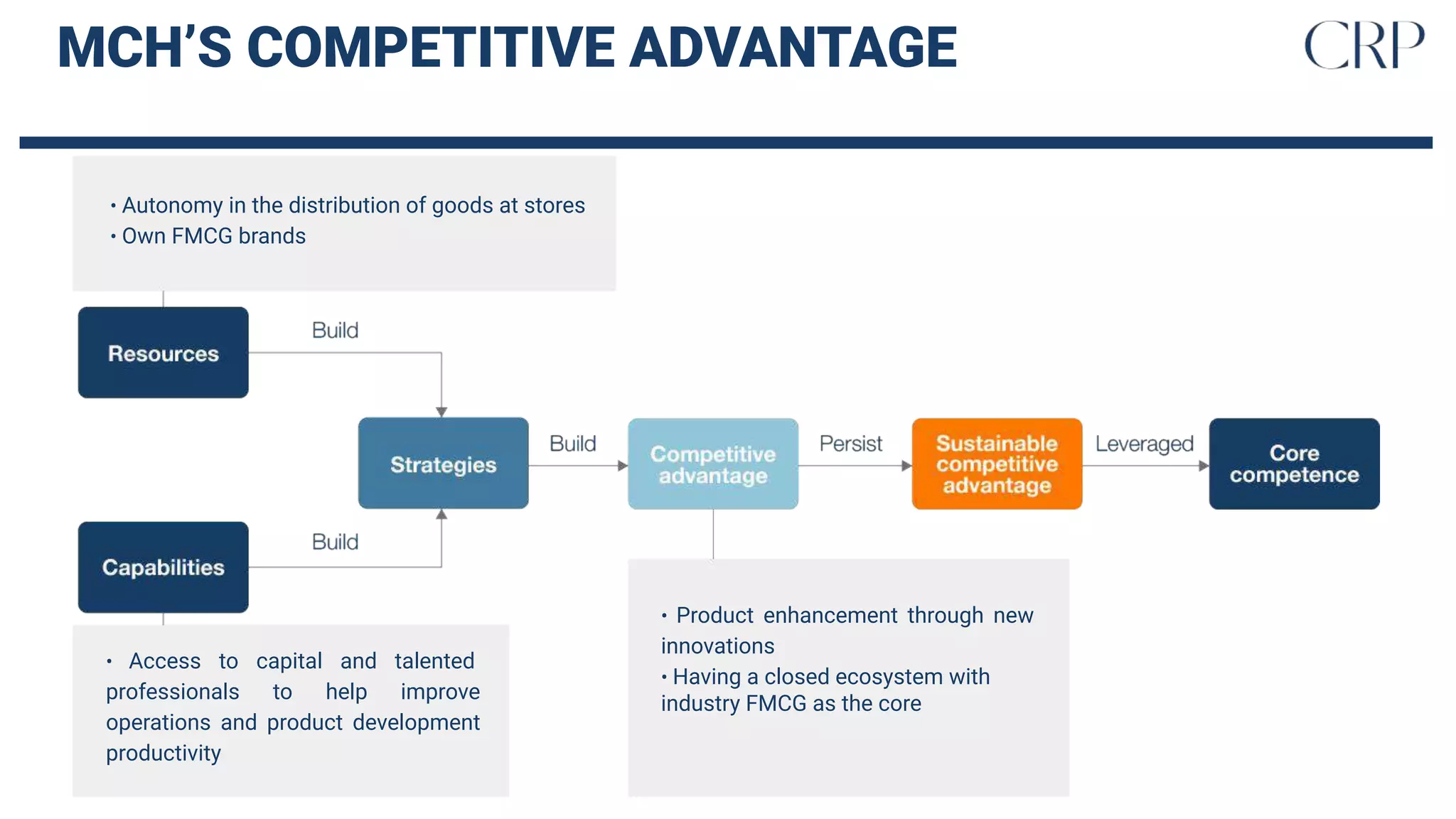 MCH'S COMPETITIVE ADVANTAGE

CRP

• Autonomy in the distribution of goods at stores
• Own FMCG brands

Resources

Build

Strategies

Build

Competitive advantage

Persist

Sustainable competitive advantage

Leveraged

Core competence

Capabilities

Build

• Access to capital and talented professionals to help improve operations and product development productivity

• Product enhancement through new innovations
• Having a closed ecosystem with industry FMCG as the core